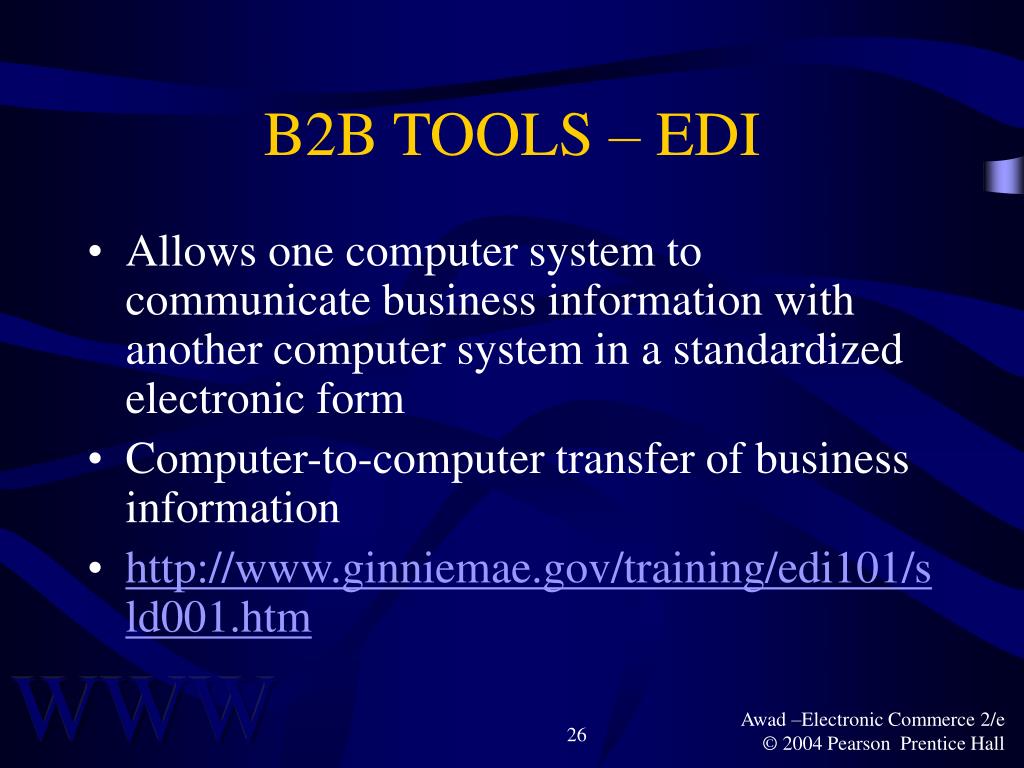 B2B TOOLS – EDI

• Allows one computer system to communicate business information with another computer system in a standardized electronic form
• Computer-to-computer transfer of business information
• http://www.ginniemae.gov/training/edi101/sld001.htm

WWW

26

Awad –Electronic Commerce 2/e
© 2004 Pearson Prentice Hall